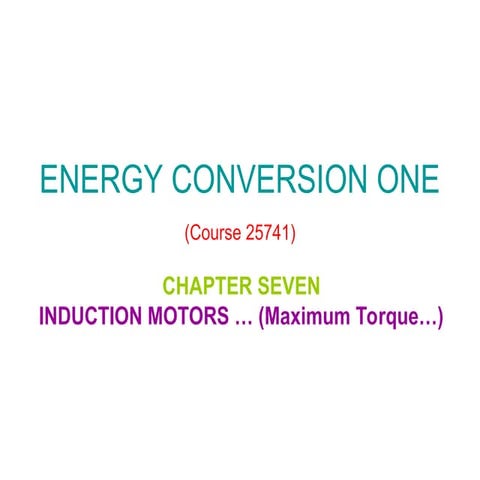 ENERGY CONVERSION ONE

(Course 25741)

CHAPTER SEVEN
INDUCTION MOTORS … (Maximum Torque…)